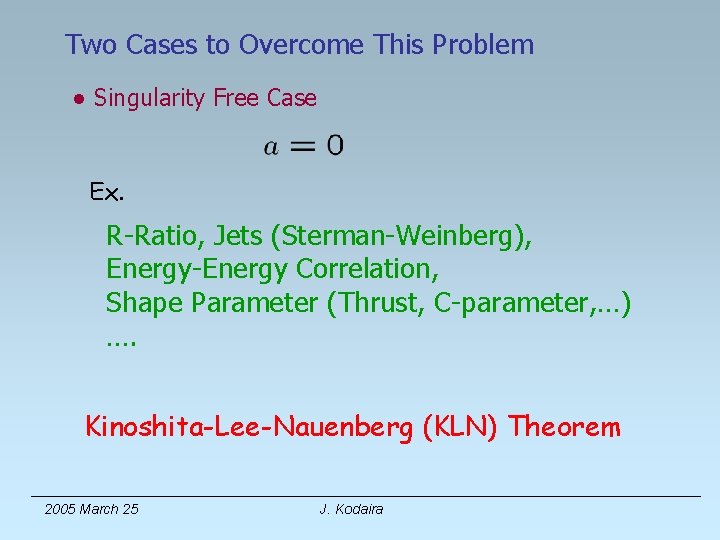 Two Cases to Overcome This Problem

• Singularity Free Case

$a = 0$

Ex.

R-Ratio, Jets (Sterman-Weinberg),
Energy-Energy Correlation,
Shape Parameter (Thrust, C-parameter,…)
….

Kinoshita-Lee-Nauenberg (KLN) Theorem

2005 March 25

J. Kodaira